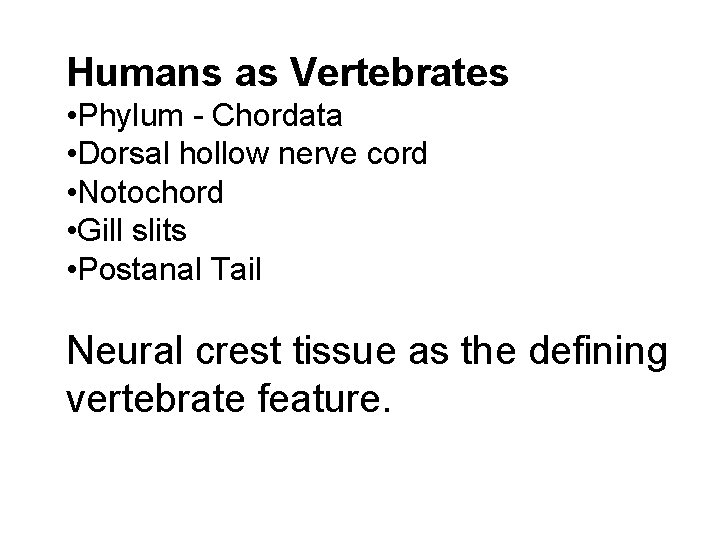 Humans as Vertebrates
•Phylum - Chordata
•Dorsal hollow nerve cord
•Notochord
•Gill slits
•Postanal Tail

Neural crest tissue as the defining vertebrate feature.